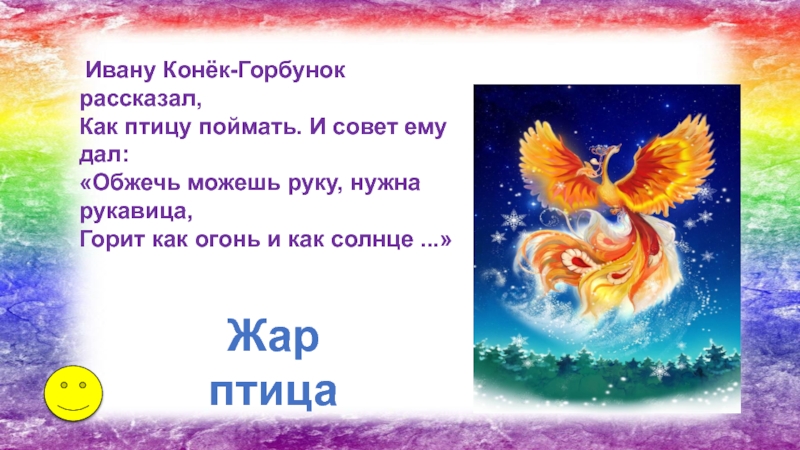 Ивану Конёк-Горбунок рассказал,
Как птицу поймать. И совет ему дал:
«Обжечь можешь руку, нужна рукавица,
Горит как огонь и как солнце ...»

Жар птица